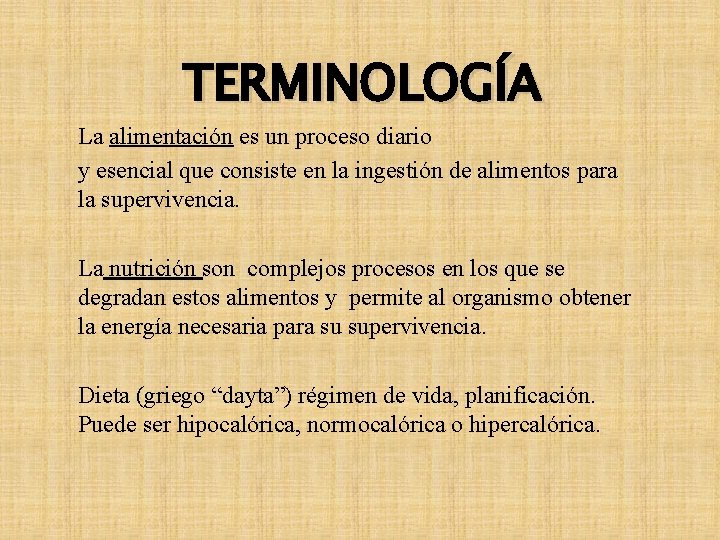 TERMINOLOGÍA

La alimentación es un proceso diario y esencial que consiste en la ingestión de alimentos para la supervivencia.

La nutrición son complejos procesos en los que se degradan estos alimentos y permite al organismo obtener la energía necesaria para su supervivencia.

Dieta (griego “dayta”) régimen de vida, planificación. Puede ser hipocalórica, normocalórica o hipercalórica.